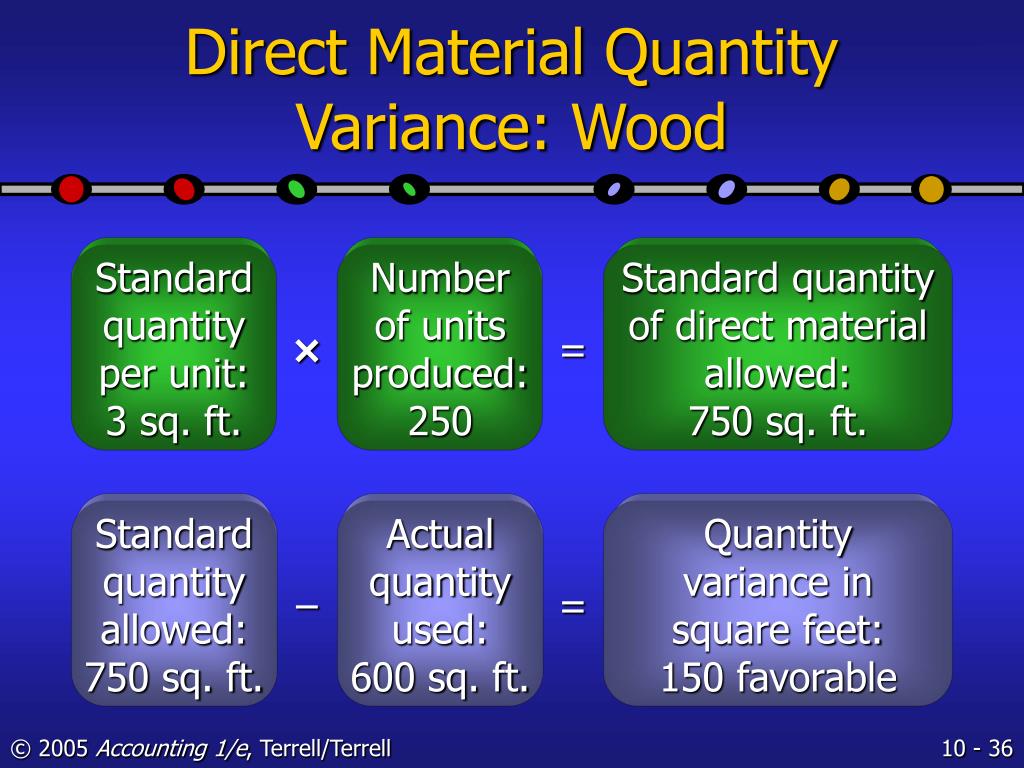 Direct Material Quantity Variance: Wood

Standard quantity per unit: 3 sq. ft.

×

Number of units produced: 250

=

Standard quantity of direct material allowed: 750 sq. ft.

Standard quantity allowed: 750 sq. ft.

–

Actual quantity used: 600 sq. ft.

=

Quantity variance in square feet: 150 favorable

© 2005 Accounting 1/e, Terrell/Terrell

10 - 36